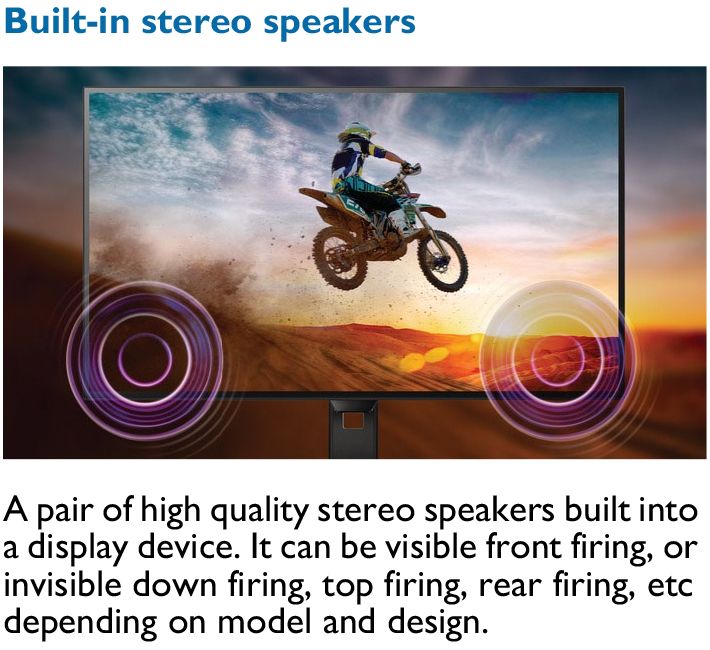 Built-in stereo speakers

A pair of high quality stereo speakers built into a display device. It can be visible front firing, or invisible down firing, top firing, rear firing, etc depending on model and design.